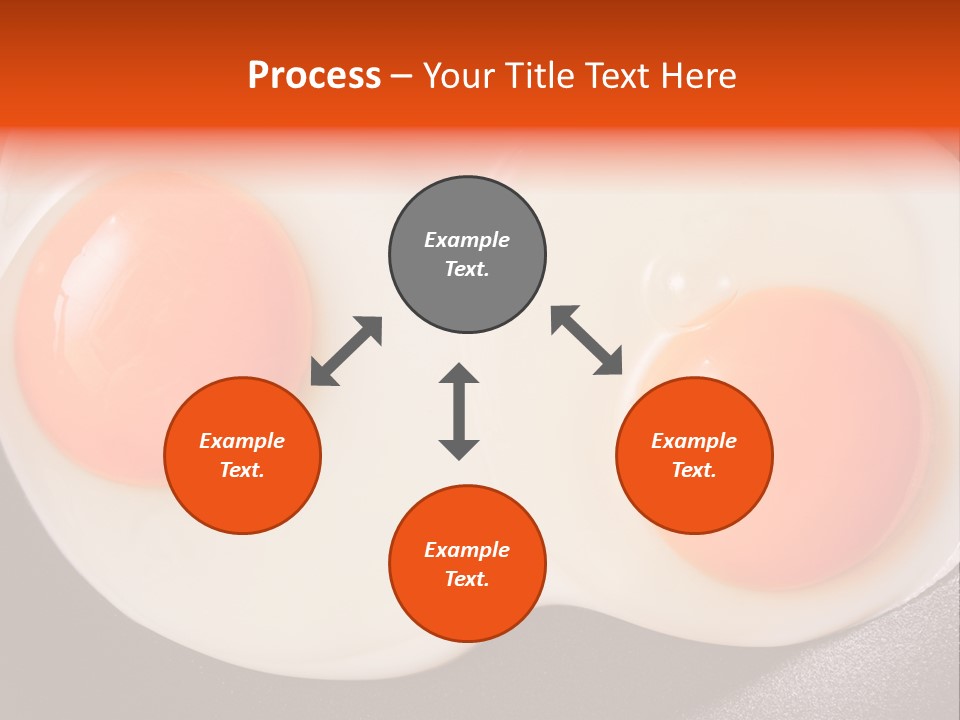 Process – Your Title Text Here

Example Text.

Example Text.

Example Text.

Example Text.